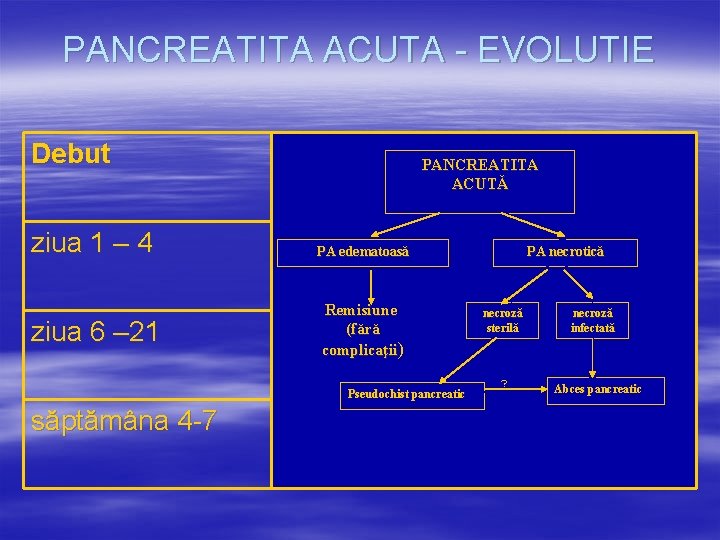 PANCREATITA ACUTA - EVOLUTIE

Debut

ziua 1 – 4

ziua 6 –21

săptămâna 4-7

PANCREATITA ACUTĂ

PA edematoasă

PA necrotică

Remisiune (fără complicații)

necroză sterilă

necroză infectată

Pseudochist pancreatic

?

Abces pancreatic